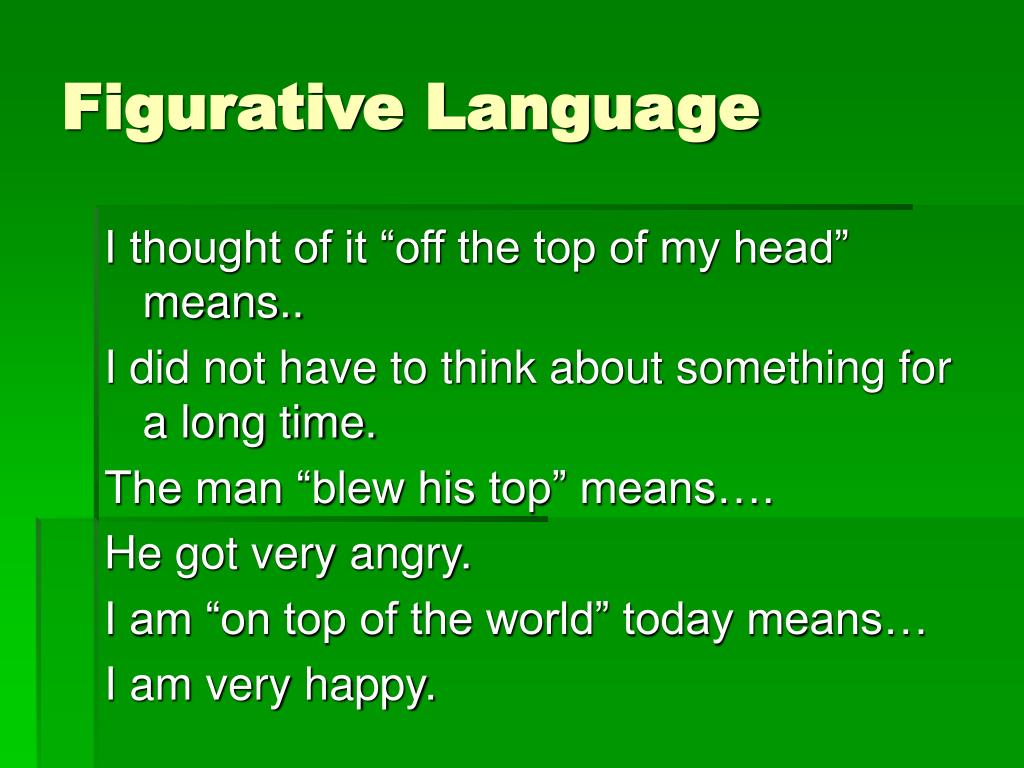 Figurative Language

I thought of it “off the top of my head” means..

I did not have to think about something for a long time.

The man “blew his top” means….

He got very angry.

I am “on top of the world” today means…

I am very happy.